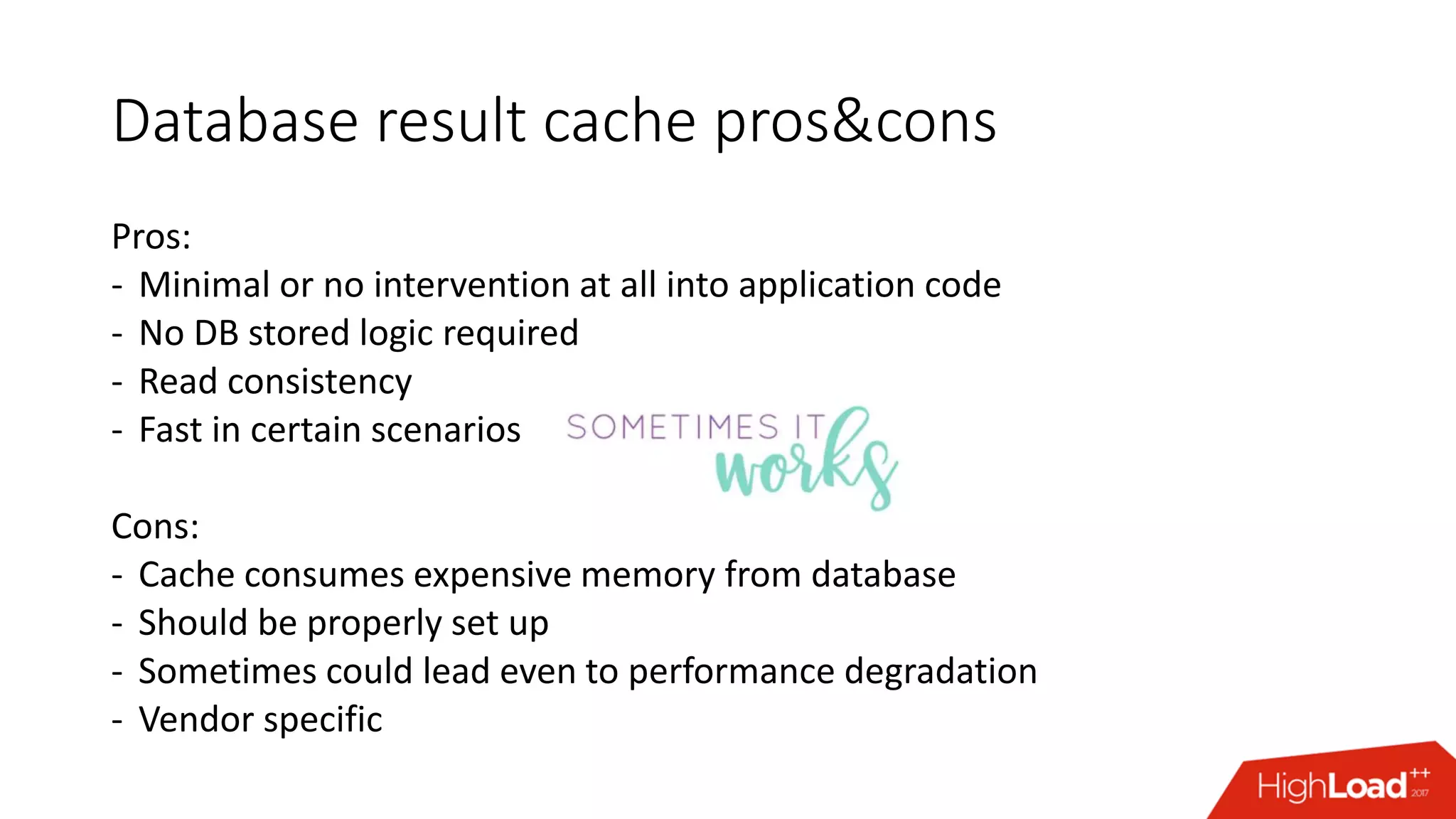 Database result cache pros&cons

Pros:
- Minimal or no intervention at all into application code
- No DB stored logic required
- Read consistency
- Fast in certain scenarios

SOMETIMES IT works

Cons:
- Cache consumes expensive memory from database
- Should be properly set up
- Sometimes could lead even to performance degradation
- Vendor specific

HighLoad++ 2017